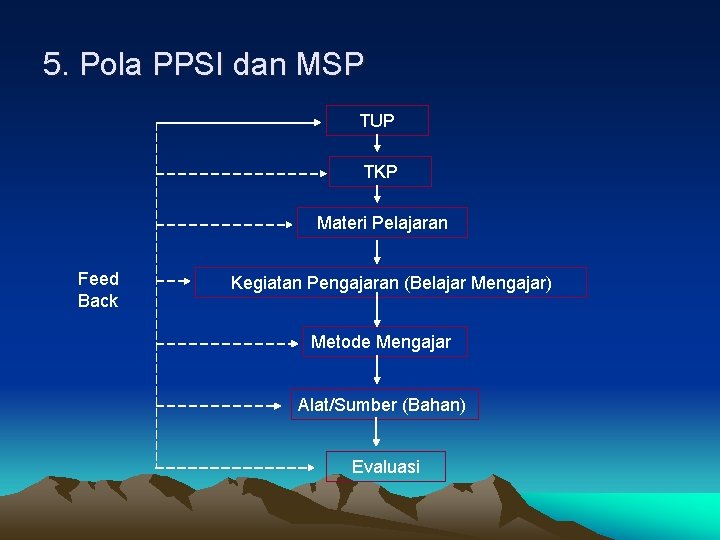 5. Pola PPSI dan MSP

TUP

TKP

Materi Pelajaran

Feed Back

Kegiatan Pengajaran (Belajar Mengajar)

Metode Mengajar

Alat/Sumber (Bahan)

Evaluasi